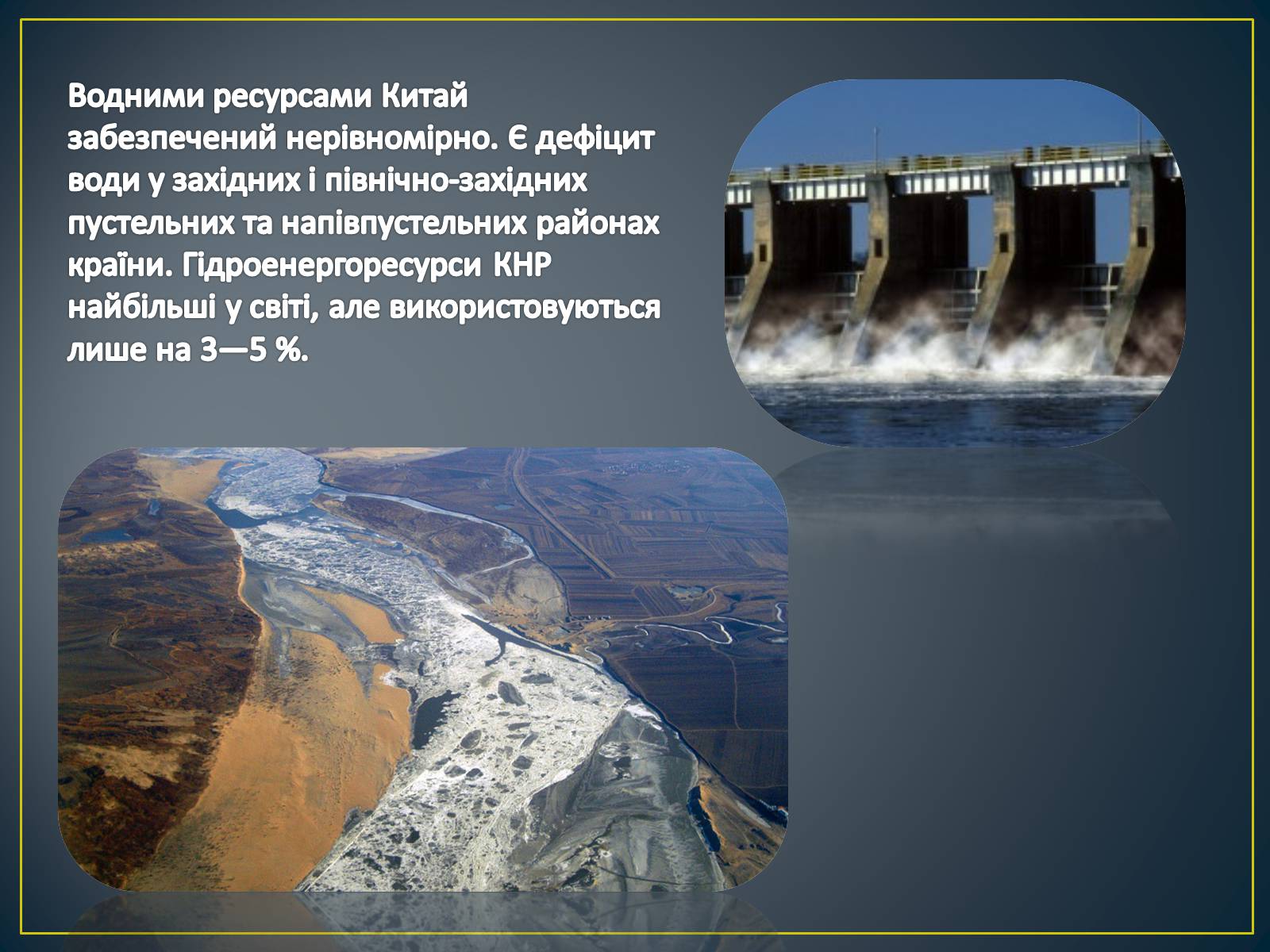 Водними ресурсами Китай забезпечений нерівномірно. Є дефіцит води у західних і північно-західних пустельних та напівпустельних районах країни. Гідроенергоресурси КНР найбільші у світі, але використовуються лише на 3—5 %.